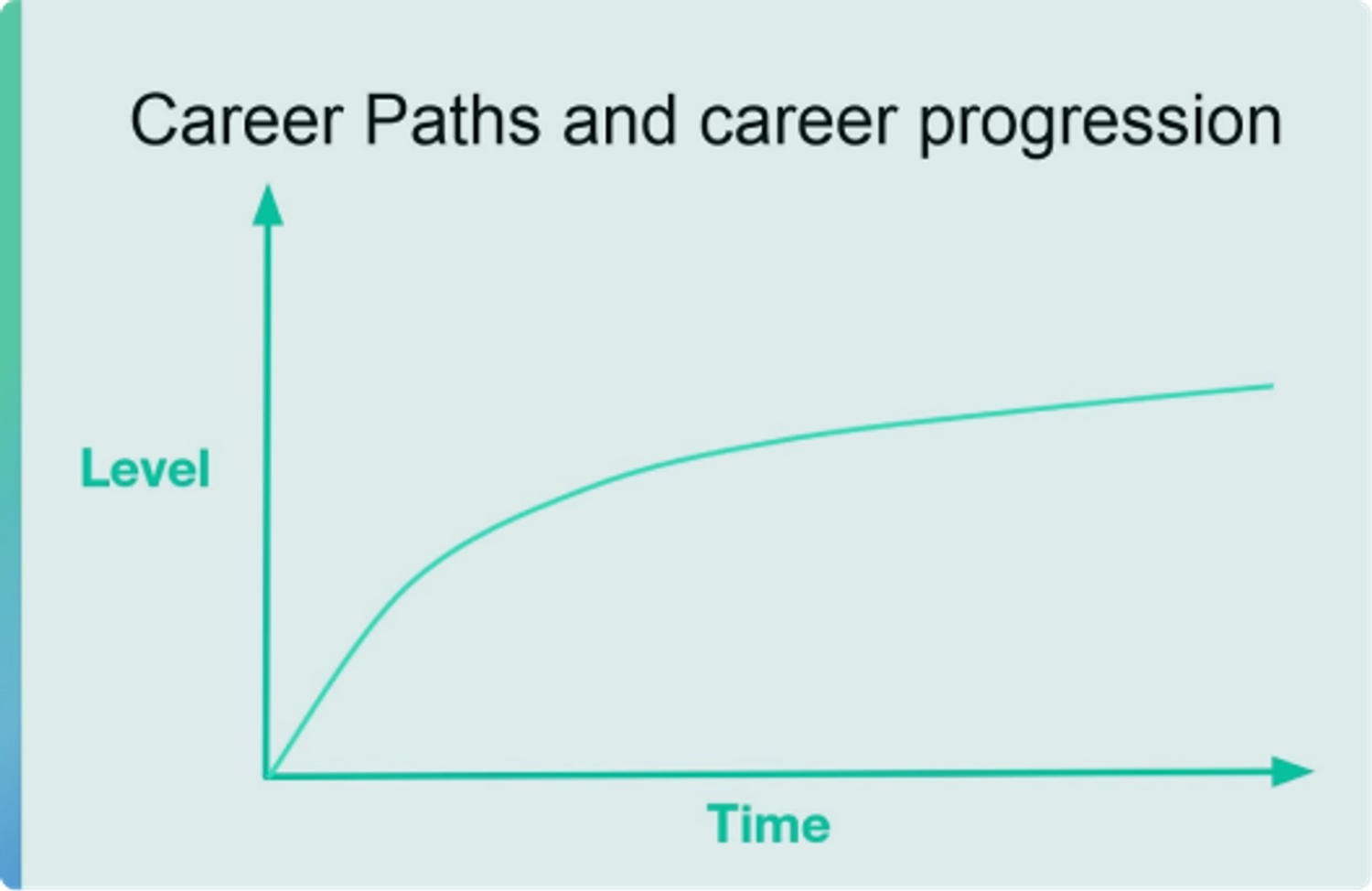 Career Paths and career progression

Level

Time